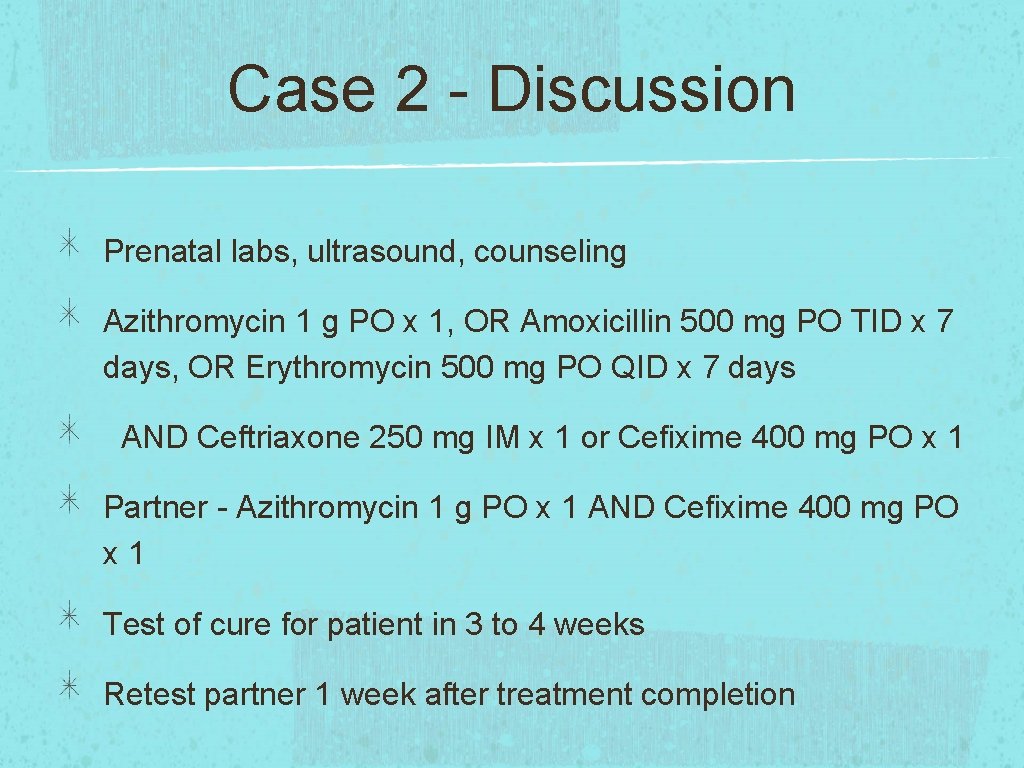 Case 2 - Discussion

Prenatal labs, ultrasound, counseling

Azithromycin 1 g PO x 1, OR Amoxicillin 500 mg PO TID x 7 days, OR Erythromycin 500 mg PO QID x 7 days

AND Ceftriaxone 250 mg IM x 1 or Cefixime 400 mg PO x 1

Partner - Azithromycin 1 g PO x 1 AND Cefixime 400 mg PO x 1

Test of cure for patient in 3 to 4 weeks

Retest partner 1 week after treatment completion